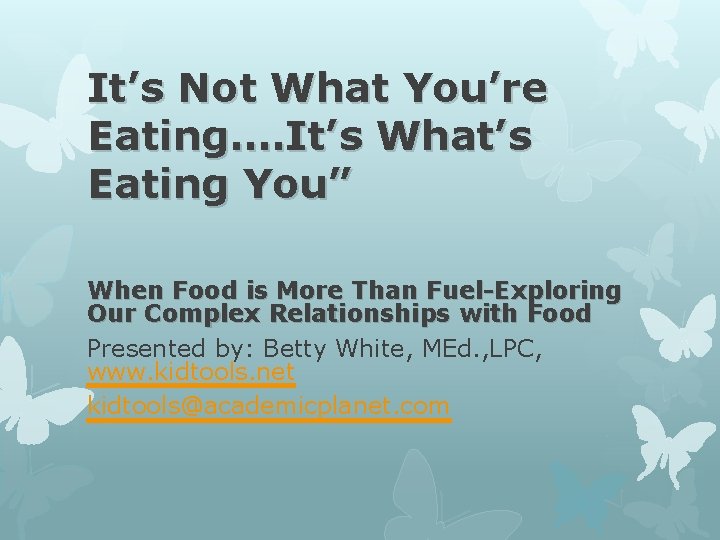 It’s Not What You’re Eating….It’s What’s Eating You”

When Food is More Than Fuel-Exploring Our Complex Relationships with Food

Presented by: Betty White, MEd.,LPC, www.kidtools.net

kidtools@academicplanet.com